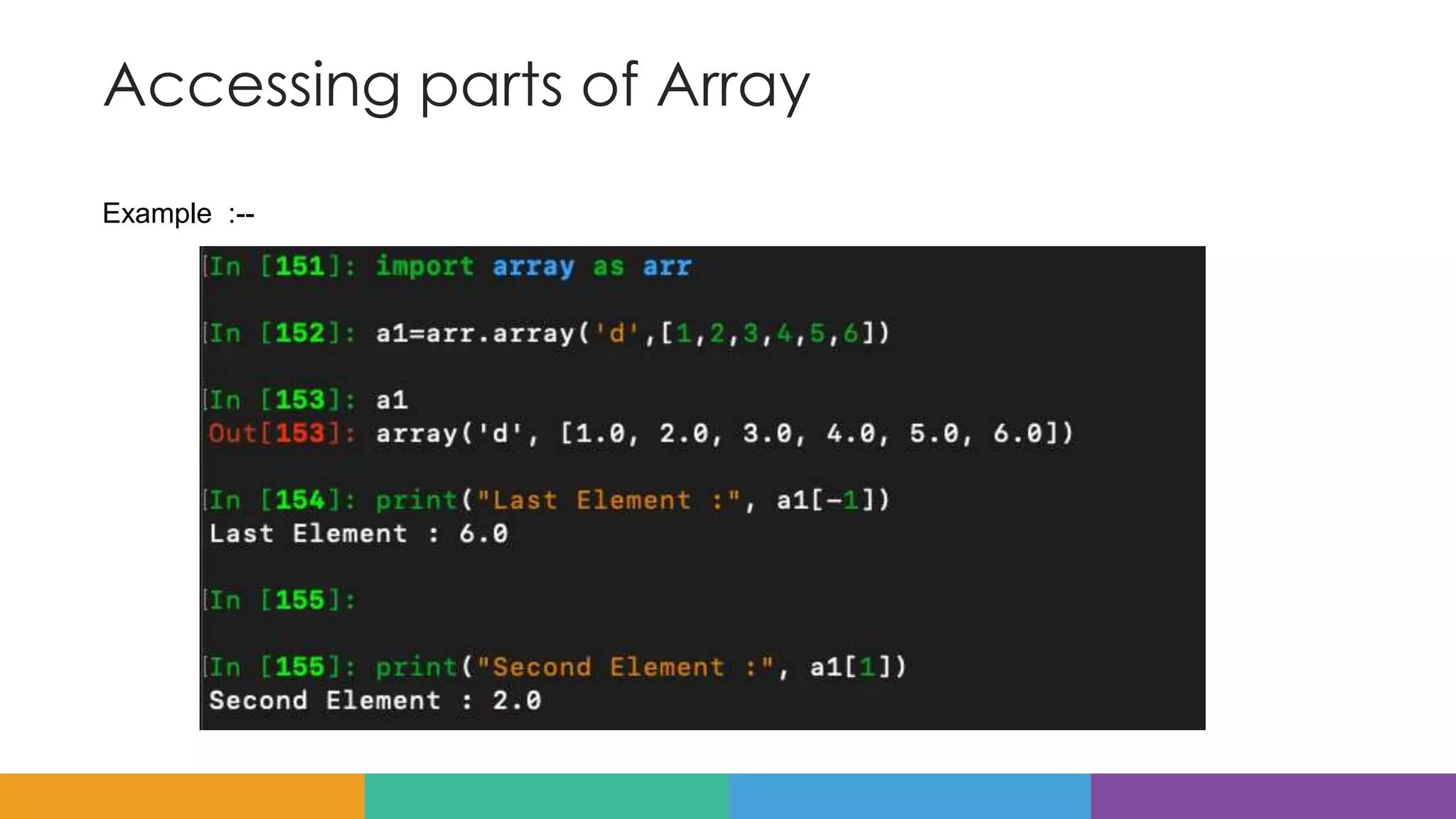 Accessing parts of Array

Example :--

[In [151]: import array as arr

[In [152]: a1=arr.array('d',[1,2,3,4,5,6])

[In [153]: a1
Out[153]: array('d', [1.0, 2.0, 3.0, 4.0, 5.0, 6.0])

[In [154]: print("Last Element :", a1[-1])
Last Element : 6.0

[In [155]:

[In [155]: print("Second Element :", a1[1])
Second Element : 2.0